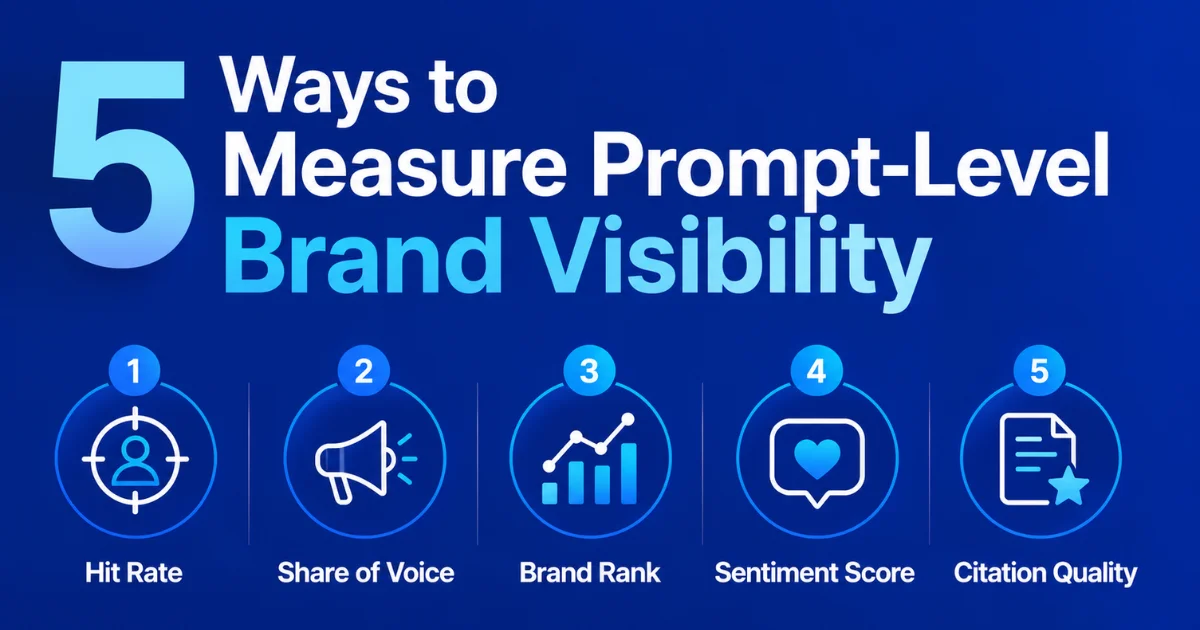 5 Ways to Measure Prompt-Level Brand Visibility

1
Hit Rate

2
Share of Voice

3
Brand Rank

4
Sentiment Score

5
Citation Quality